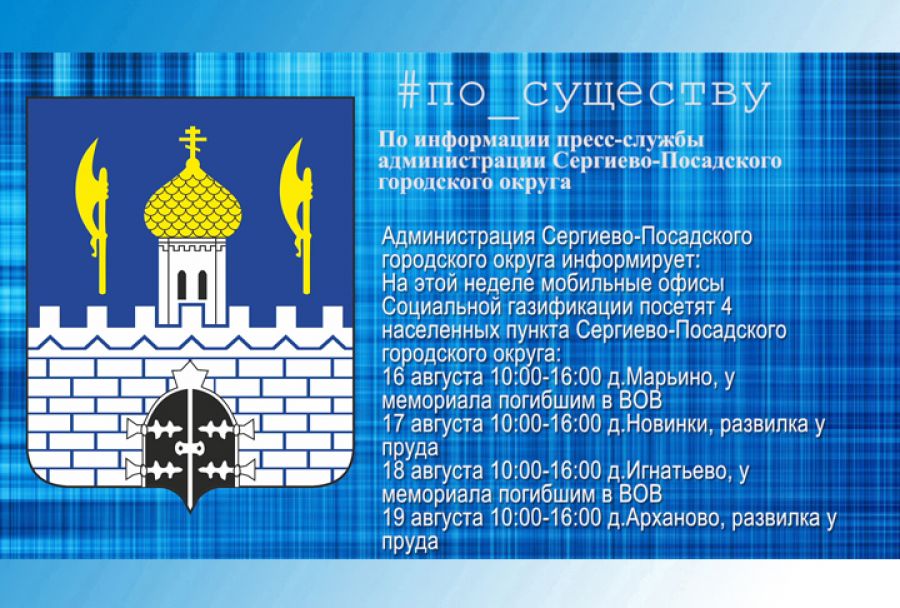 #по_существу

По информации пресс-службы администрации Сергиево-Посадского городского округа

Администрация Сергиево-Посадского городского округа информирует:
На этой неделе мобильные офисы Социальной газификации посетят 4 населенных пункта Сергиево-Посадского городского округа:
16 августа 10:00-16:00 д.Марьино, у мемориала погибшим в ВОВ
17 августа 10:00-16:00 д.Новинки, развилка у пруда
18 августа 10:00-16:00 д.Игнатьево, у мемориала погибшим в ВОВ
19 августа 10:00-16:00 д.Арханово, развилка у пруда